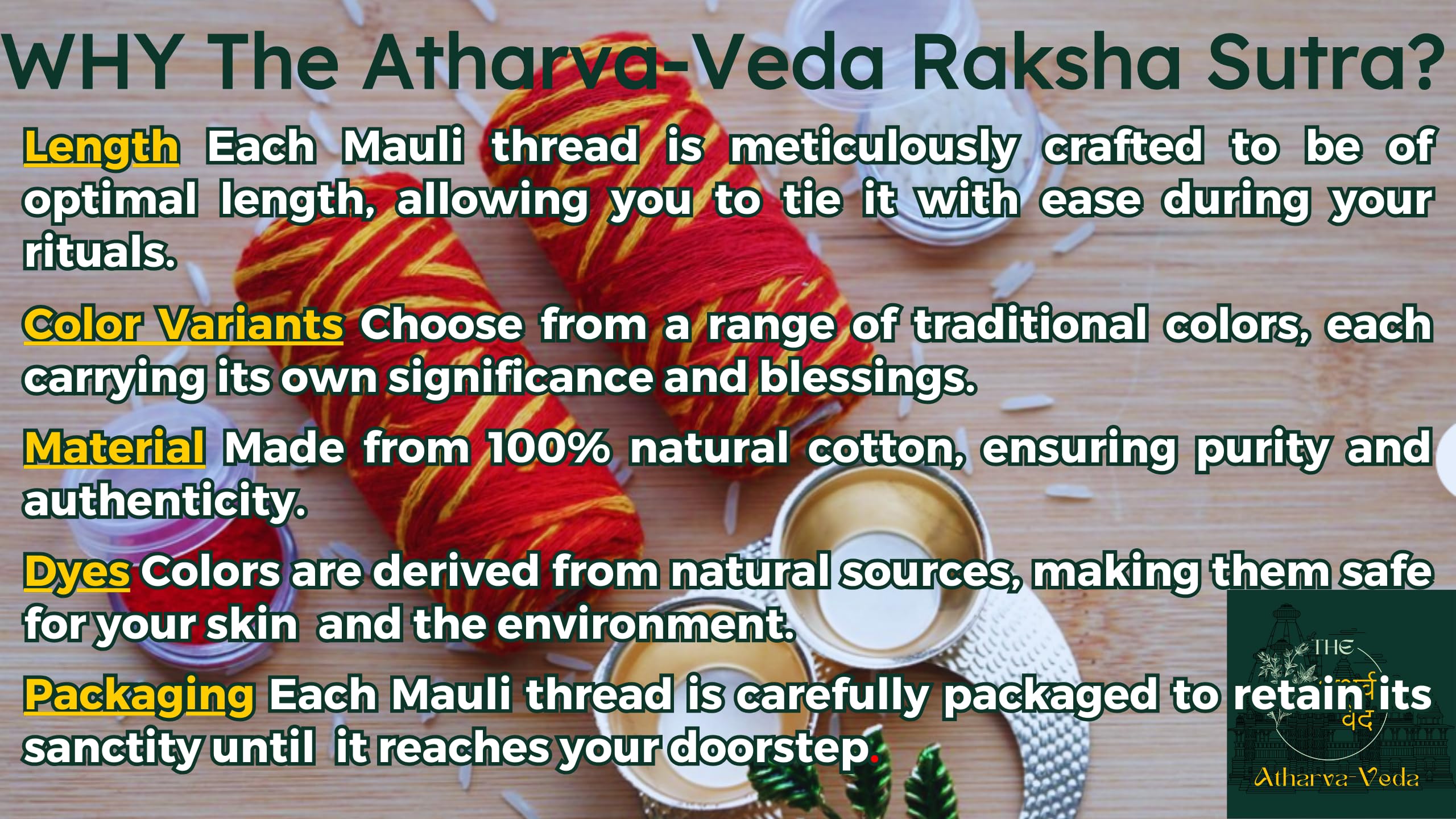 WHY The Atharva-Veda Raksha Sutra?

Length Each Mauli thread is meticulously crafted to be of optimal length, allowing you to tie it with ease during your rituals.

Color Variants Choose from a range of traditional colors, each carrying its own significance and blessings.

Material Made from 100% natural cotton, ensuring purity and authenticity.

Dyes Colors are derived from natural sources, making them safe for your skin and the environment.

Packaging Each Mauli thread is carefully packaged to retain its sanctity until it reaches your doorstep.

THE
अथर्व वेद
Atharva-Veda